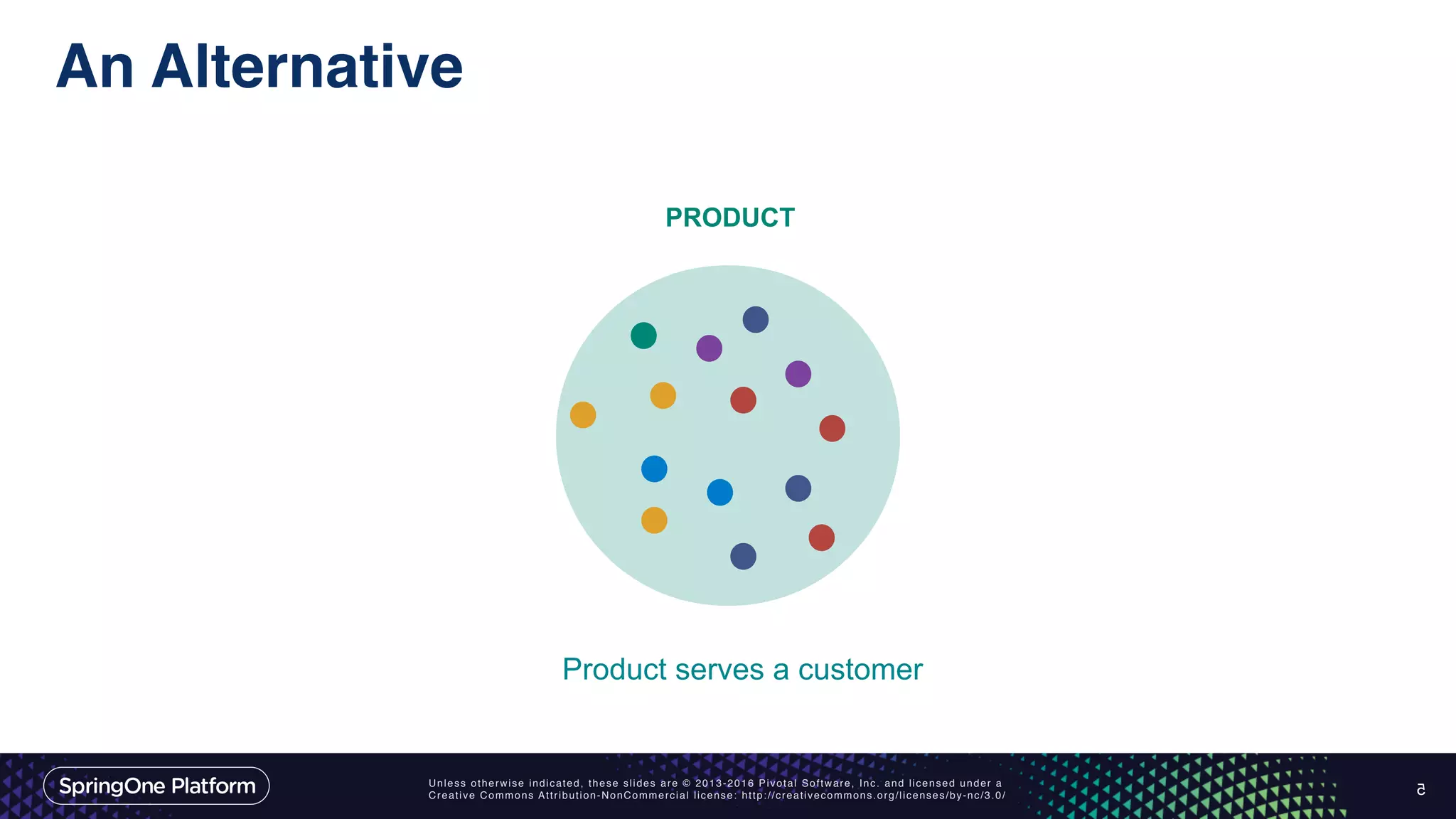 An Alternative

PRODUCT

Product serves a customer

SpringOne Platform

Unless otherwise indicated, these slides are © 2013-2016 Pivotal Software, Inc. and licensed under a Creative Commons Attribution-NonCommercial license: http://creativecommons.org/licenses/by-nc/3.0/

5